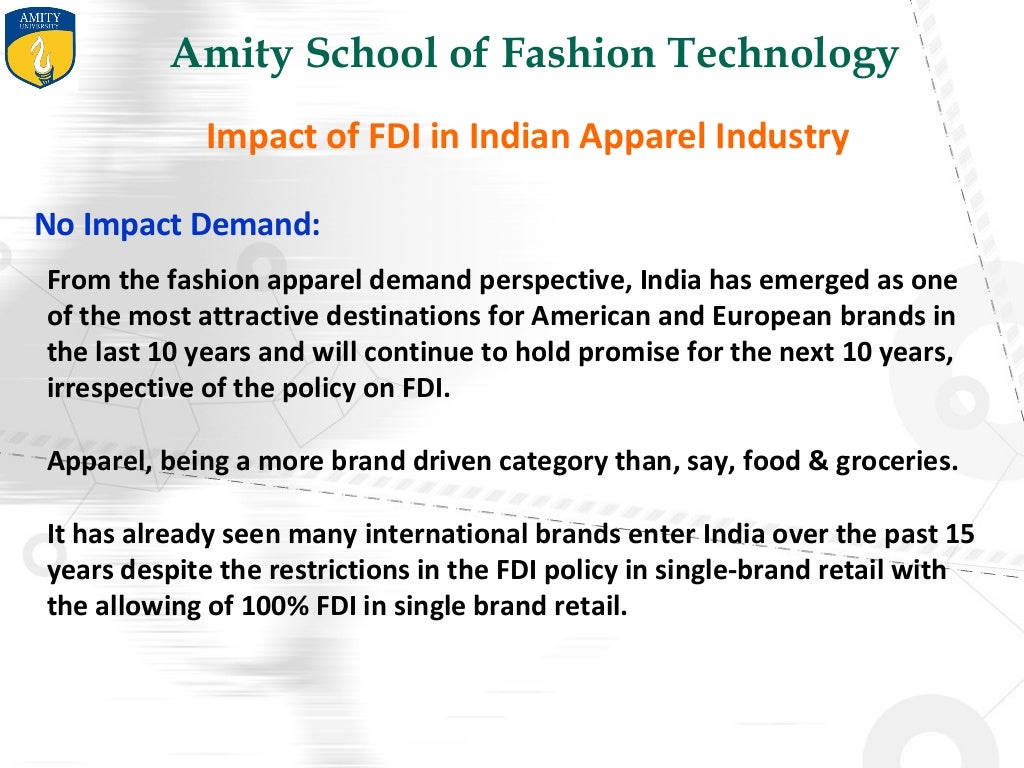 AMITY UNIVERSITY

Amity School of Fashion Technology

Impact of FDI in Indian Apparel Industry

No Impact Demand:

From the fashion apparel demand perspective, India has emerged as one of the most attractive destinations for American and European brands in the last 10 years and will continue to hold promise for the next 10 years, irrespective of the policy on FDI.

Apparel, being a more brand driven category than, say, food & groceries.

It has already seen many international brands enter India over the past 15 years despite the restrictions in the FDI policy in single-brand retail with the allowing of 100% FDI in single brand retail.